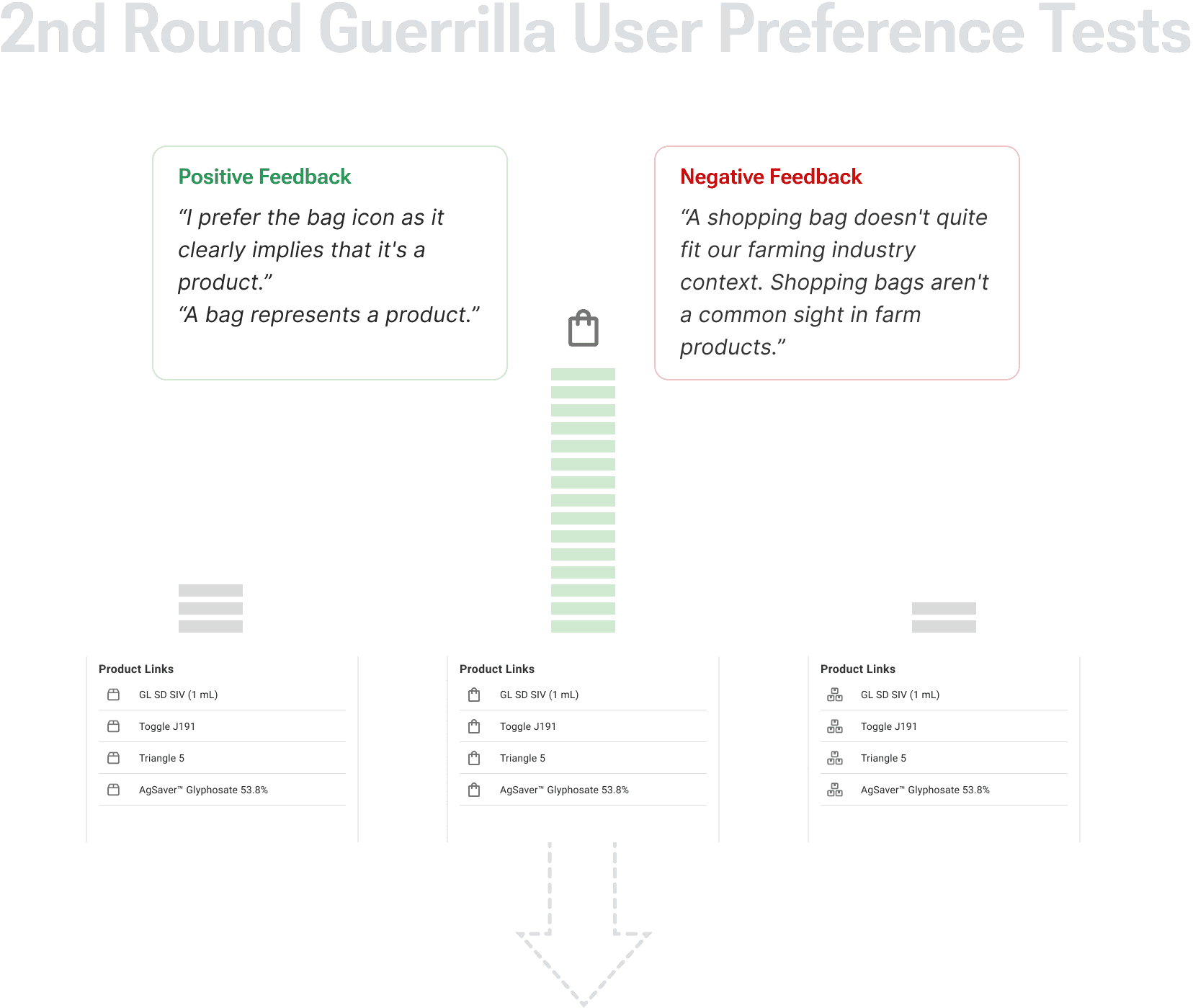 2nd Round Guerrilla User Preference Tests

Positive Feedback

“I prefer the bag icon as it clearly implies that it's a product.”
“A bag represents a product.”

Negative Feedback

“A shopping bag doesn't quite fit our farming industry context. Shopping bags aren't a common sight in farm products.”

Product Links

GL SD SIV (1 mL)

Toggle J191

Triangle 5

AgSaver™ Glyphosate 53.8%

Product Links

GL SD SIV (1 mL)

Toggle J191

Triangle 5

AgSaver™ Glyphosate 53.8%

Product Links

GL SD SIV (1 mL)

Toggle J191

Triangle 5

AgSaver™ Glyphosate 53.8%